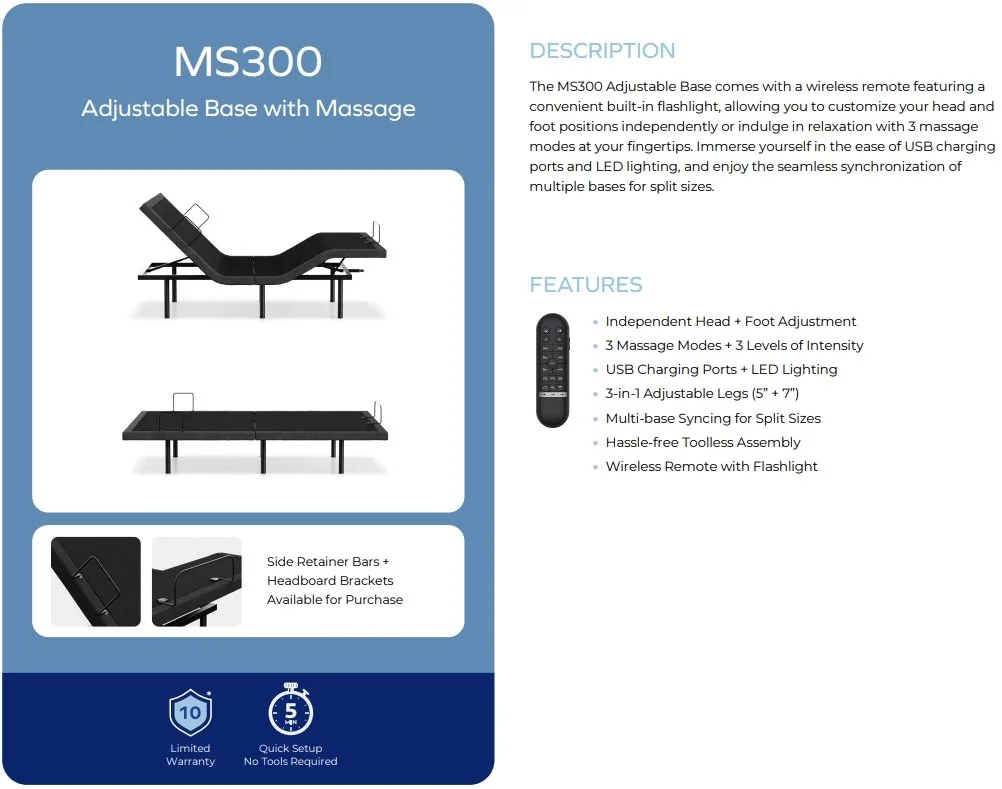 MS300

Adjustable Base with Massage

Side Retainer Bars + Headboard Brackets Available for Purchase

10

Limited Warranty

5 MIN

Quick Setup No Tools Required

DESCRIPTION

The MS300 Adjustable Base comes with a wireless remote featuring a convenient built-in flashlight, allowing you to customize your head and foot positions independently or indulge in relaxation with 3 massage modes at your fingertips. Immerse yourself in the ease of USB charging ports and LED lighting, and enjoy the seamless synchronization of multiple bases for split sizes.

FEATURES

• Independent Head + Foot Adjustment
• 3 Massage Modes + 3 Levels of Intensity
• USB Charging Ports + LED Lighting
• 3-in-1 Adjustable Legs (5" + 7")
• Multi-base Syncing for Split Sizes
• Hassle-free Toolless Assembly
• Wireless Remote with Flashlight